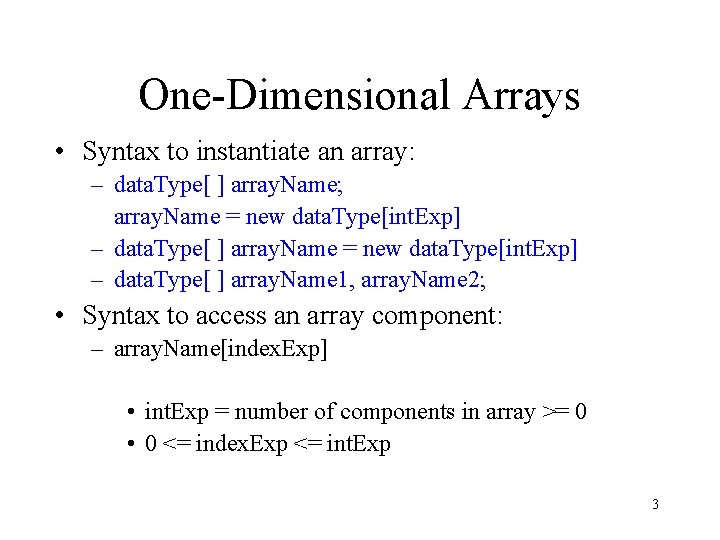 One-Dimensional Arrays

• Syntax to instantiate an array:
– dataType[ ] arrayName;
arrayName = new dataType[intExp]
– dataType[ ] arrayName = new dataType[intExp]
– dataType[ ] arrayName1, arrayName2;

• Syntax to access an array component:
– arrayName[indexExp]

• intExp = number of components in array >= 0
• 0 <= indexExp <= intExp

3